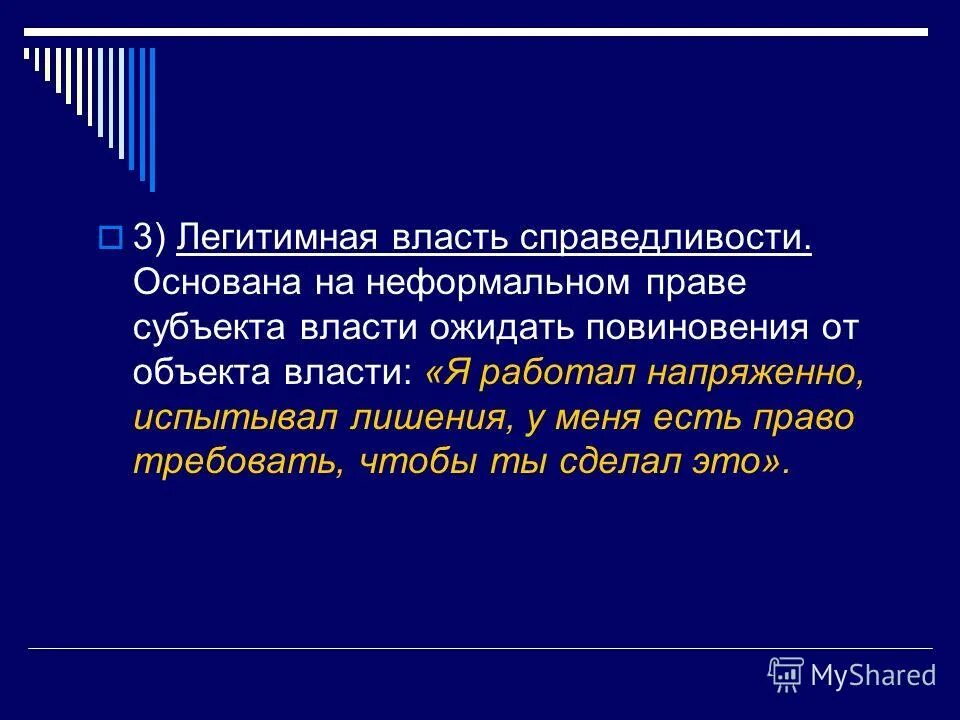 3) Легитимная власть справедливости. Основана на неформальном праве субъекта власти ожидать повиновения от объекта власти: «Я работал напряженно, испытывал лишения, у меня есть право требовать, чтобы ты сделал это».

MyShared